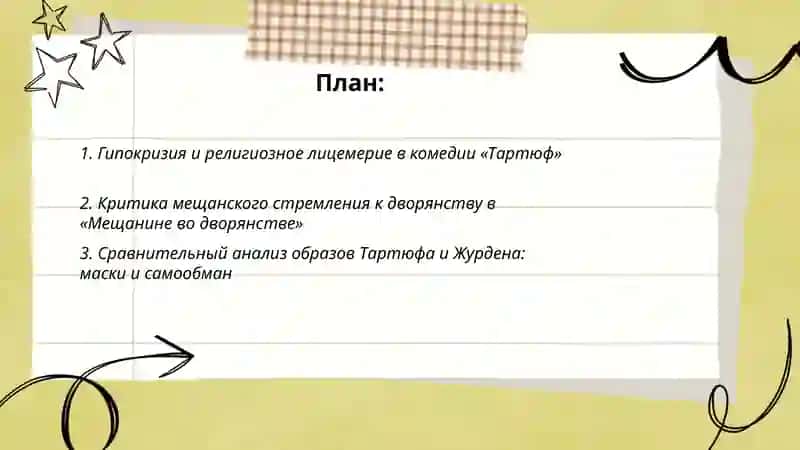 План:

1. Гипокризия и религиозное лицемерие в комедии «Тартюф»

2. Критика мещанского стремления к дворянству в «Мещанине во дворянстве»

3. Сравнительный анализ образов Тартюфа и Журдена: маски и самообман